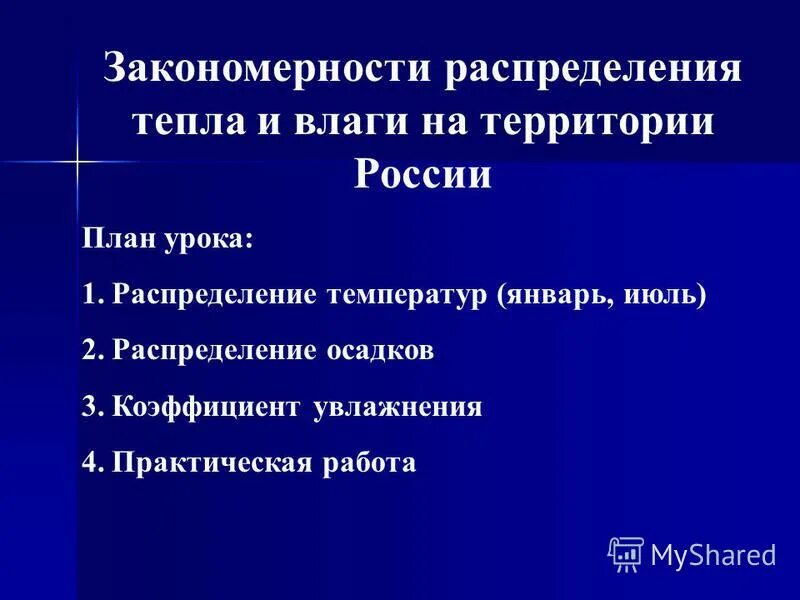 Закономерности распределения тепла и влаги на территории России

План урока:

1. Распределение температур (январь, июль)

2. Распределение осадков

3. Коэффициент увлажнения

4. Практическая работа

MyShared